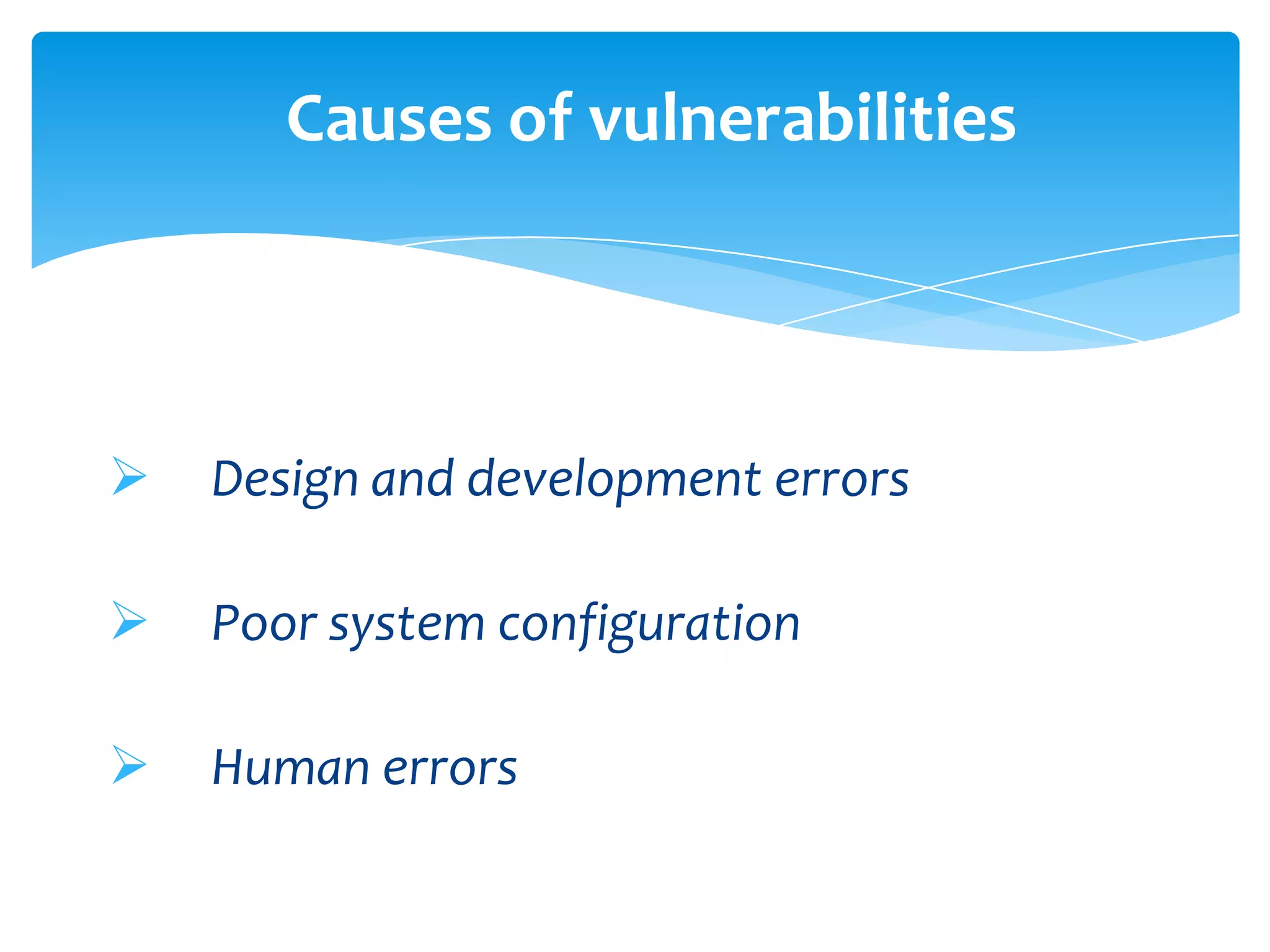 Causes of vulnerabilities

➢ Design and development errors

➢ Poor system configuration

➢ Human errors